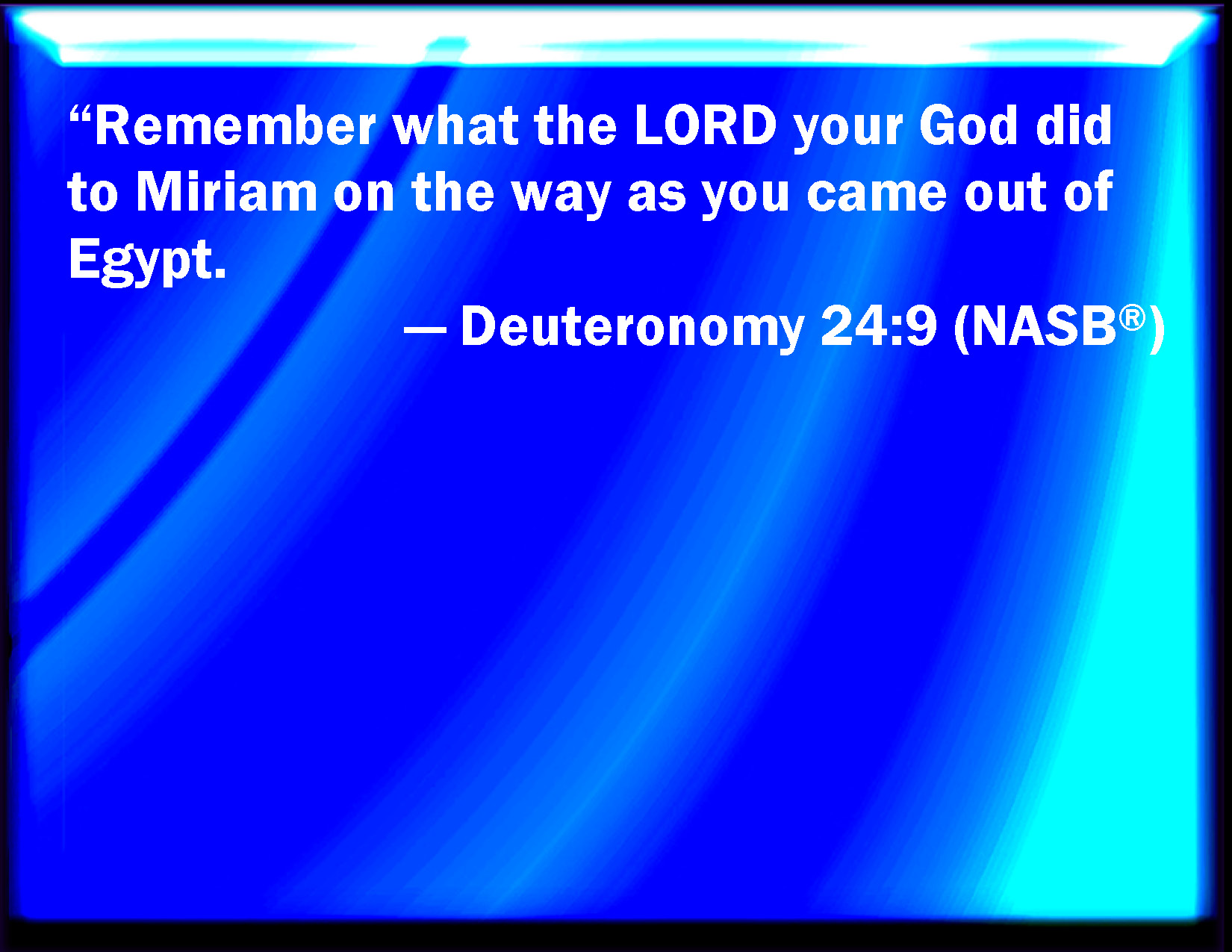 “Remember what the LORD your God did to Miriam on the way as you came out of Egypt.

— Deuteronomy 24:9 (NASB®)